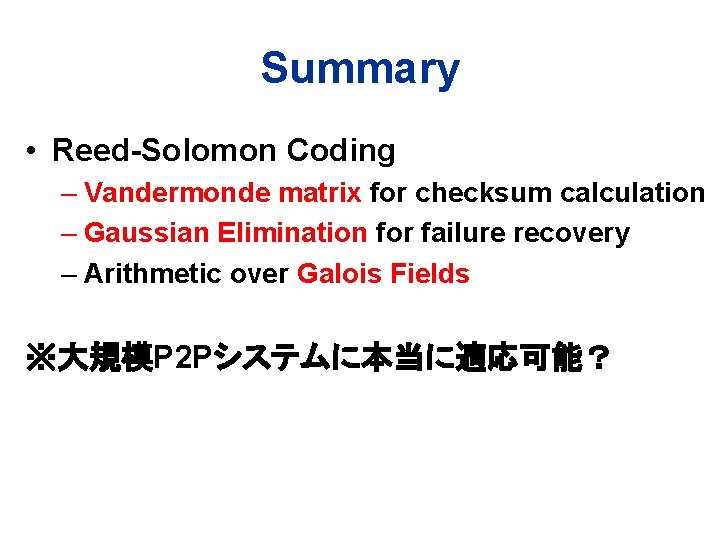 Summary

• Reed-Solomon Coding
– Vandermonde matrix for checksum calculation
– Gaussian Elimination for failure recovery
– Arithmetic over Galois Fields

※大規模P2Pシステムに本当に適応可能？